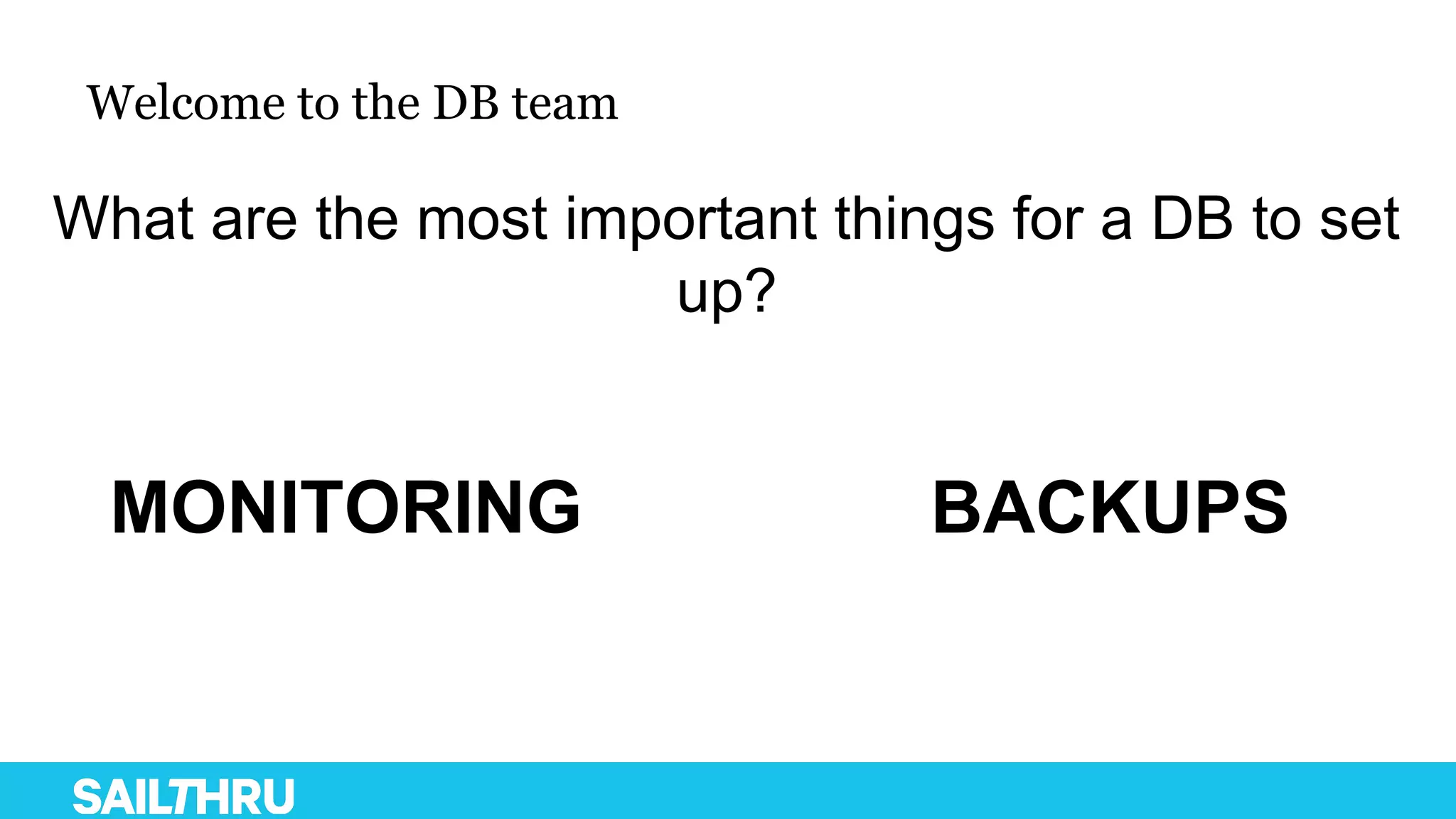 Welcome to the DB team

What are the most important things for a DB to set up?

MONITORING

BACKUPS

SAILTHRU